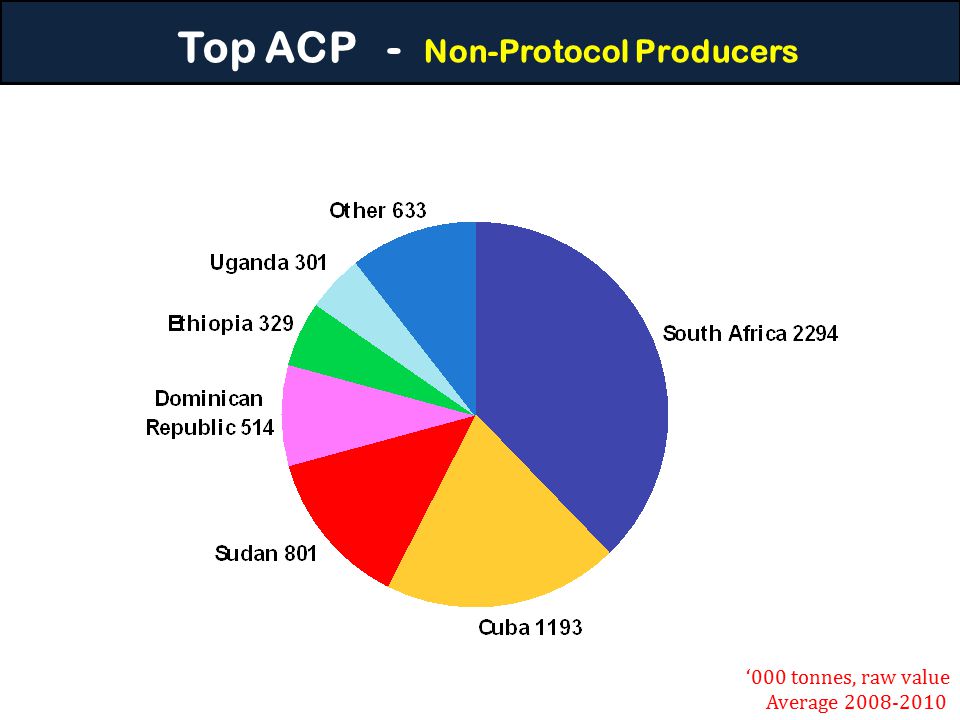 Top ACP - Non-Protocol Producers

Other 633

Uganda 301

Ethiopia 329

Dominican Republic 514

Sudan 801

Cuba 1193

South Africa 2294

‘000 tonnes, raw value
Average 2008-2010